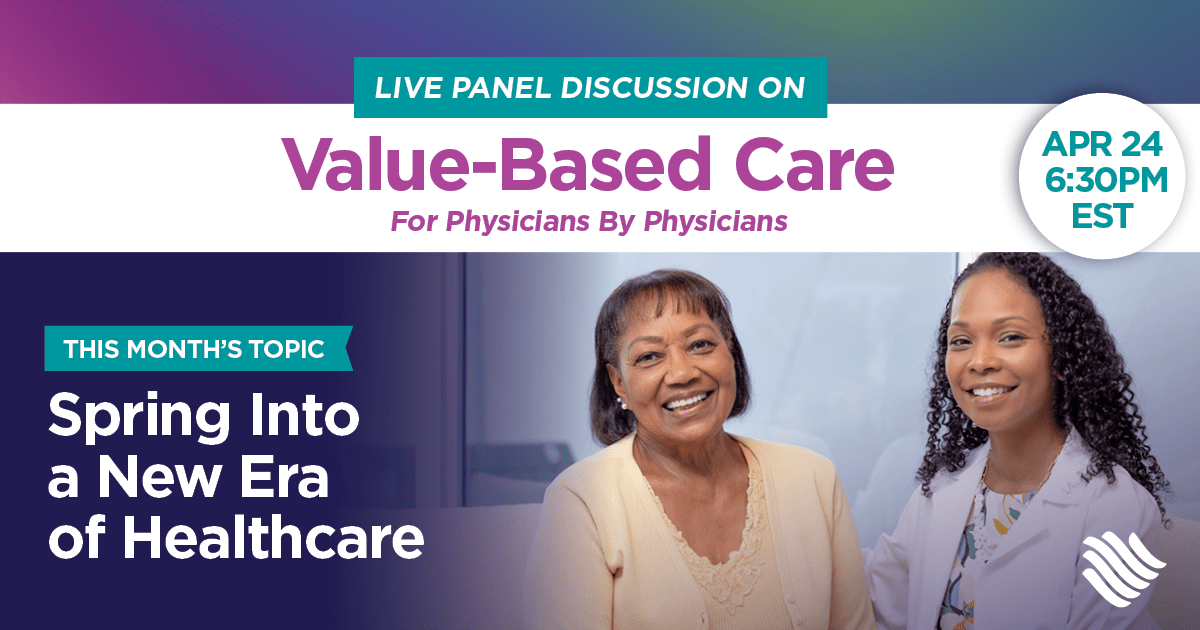 LIVE PANEL DISCUSSION ON

Value-Based Care

For Physicians By Physicians

APR 24
6:30PM
EST

THIS MONTH'S TOPIC

Spring Into a New Era of Healthcare